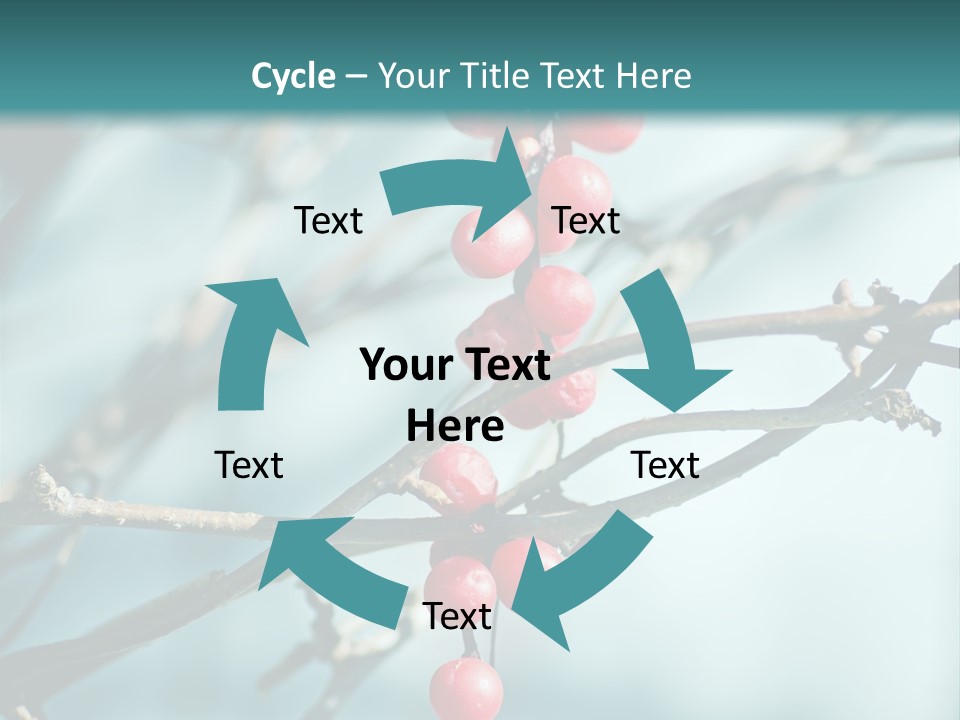 Cycle – Your Title Text Here

Text

Text

Your Text Here

Text

Text

Text